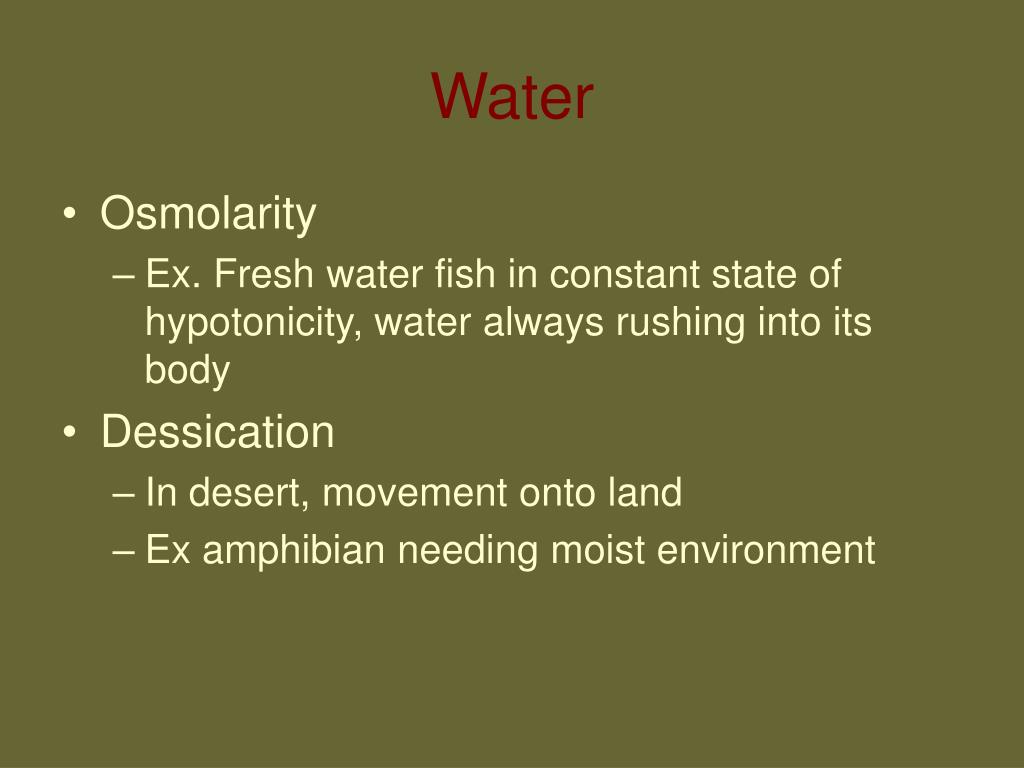 Water

• Osmolarity
– Ex. Fresh water fish in constant state of hypotonicity, water always rushing into its body
• Dessication
– In desert, movement onto land
– Ex amphibian needing moist environment